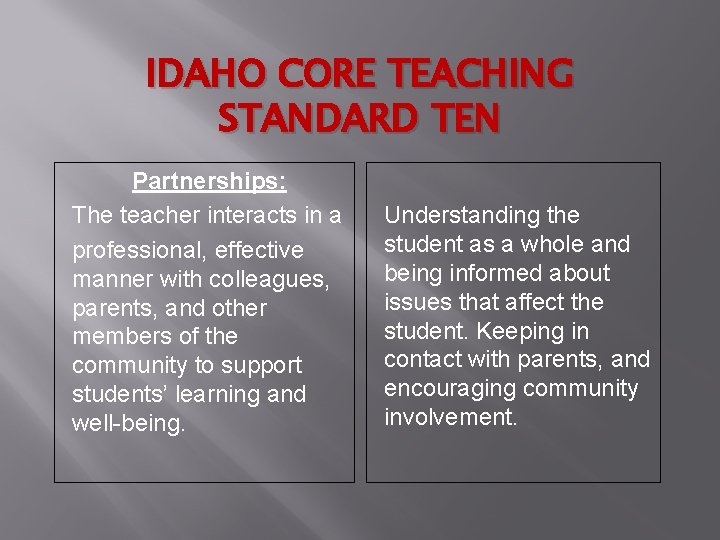 IDAHO CORE TEACHING STANDARD TEN

Partnerships:
The teacher interacts in a professional, effective manner with colleagues, parents, and other members of the community to support students' learning and well-being.

Understanding the student as a whole and being informed about issues that affect the student. Keeping in contact with parents, and encouraging community involvement.